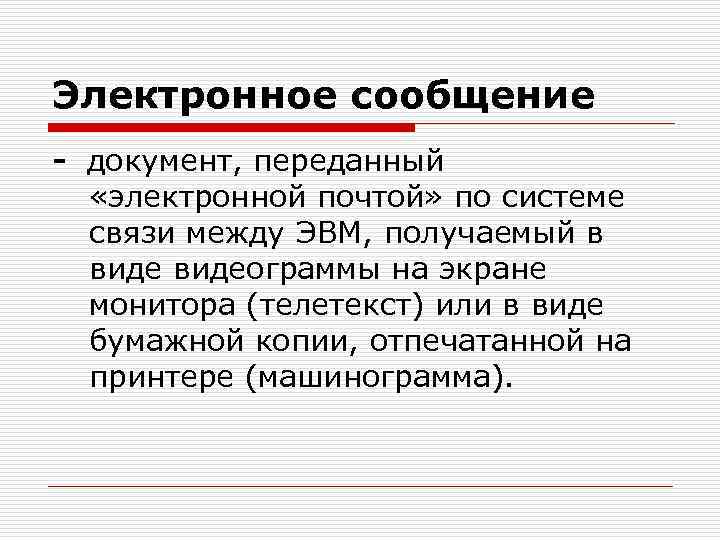 Электронное сообщение

- документ, переданный «электронной почтой» по системе связи между ЭВМ, получаемый в виде видеограммы на экране монитора (телетекст) или в виде бумажной копии, отпечатанной на принтере (машинограмма).